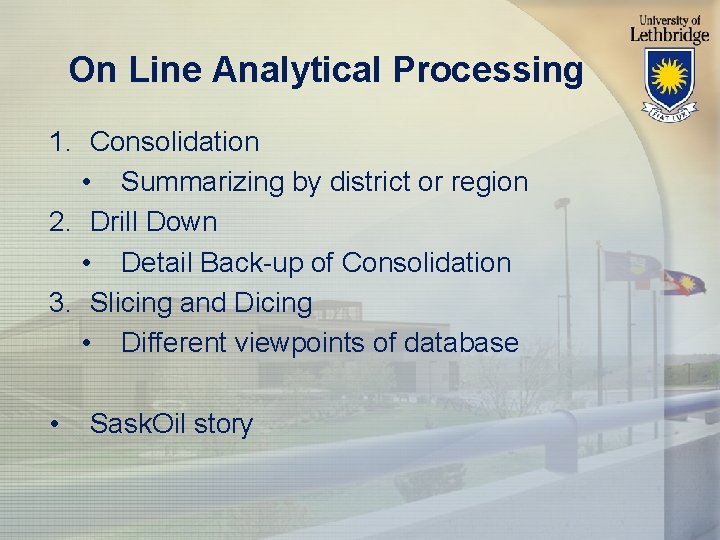 University of Lethbridge

FIAT LUX

On Line Analytical Processing

1. Consolidation
• Summarizing by district or region
2. Drill Down
• Detail Back-up of Consolidation
3. Slicing and Dicing
• Different viewpoints of database

• SaskOil story